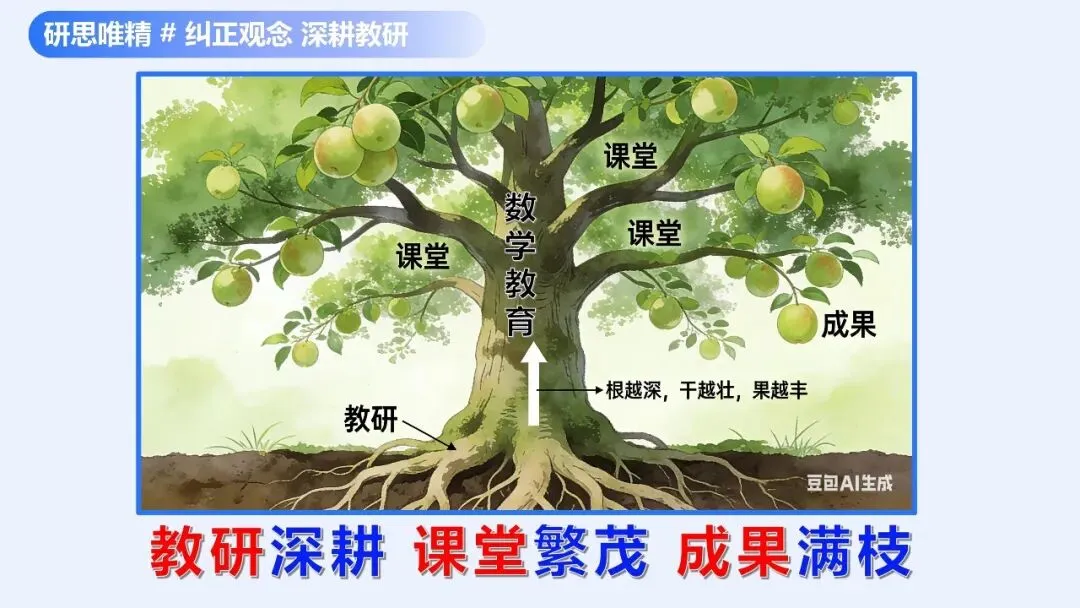 研思唯精 # 纠正观念 深耕教研

课堂

数学教育

课堂

课堂

成果

根越深，干越壮，果越丰

教研

豆包AI生成

教研深耕 课堂繁茂 成果满枝